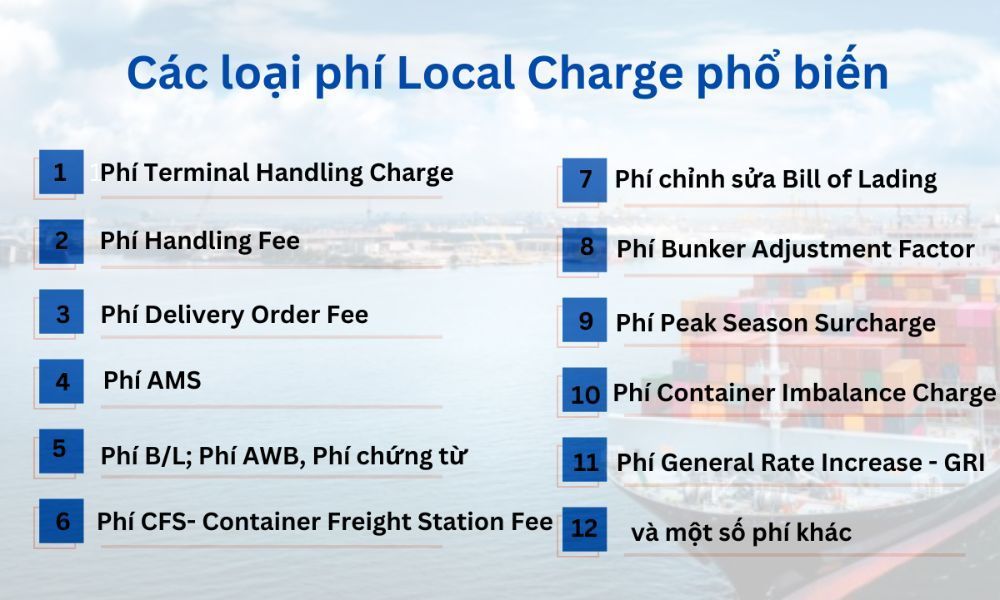 Các loại phí Local Charge phổ biến

1 Phí Terminal Handling Charge

2 Phí Handling Fee

3 Phí Delivery Order Fee

4 Phí AMS

5 Phí B/L; Phí AWB, Phí chứng từ

6 Phí CFS- Container Freight Station Fee

7 Phí chỉnh sửa Bill of Lading

8 Phí Bunker Adjustment Factor

9 Phí Peak Season Surcharge

10 Phí Container Imbalance Charge

11 Phí General Rate Increase - GRI

12 và một số phí khác